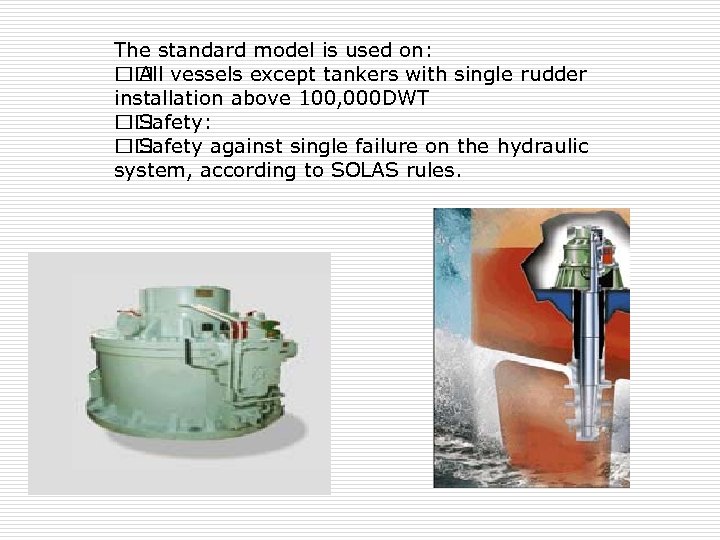 The standard model is used on:
□□All vessels except tankers with single rudder installation above 100,000DWT
□□Safety:
□□Safety against single failure on the hydraulic system, according to SOLAS rules.